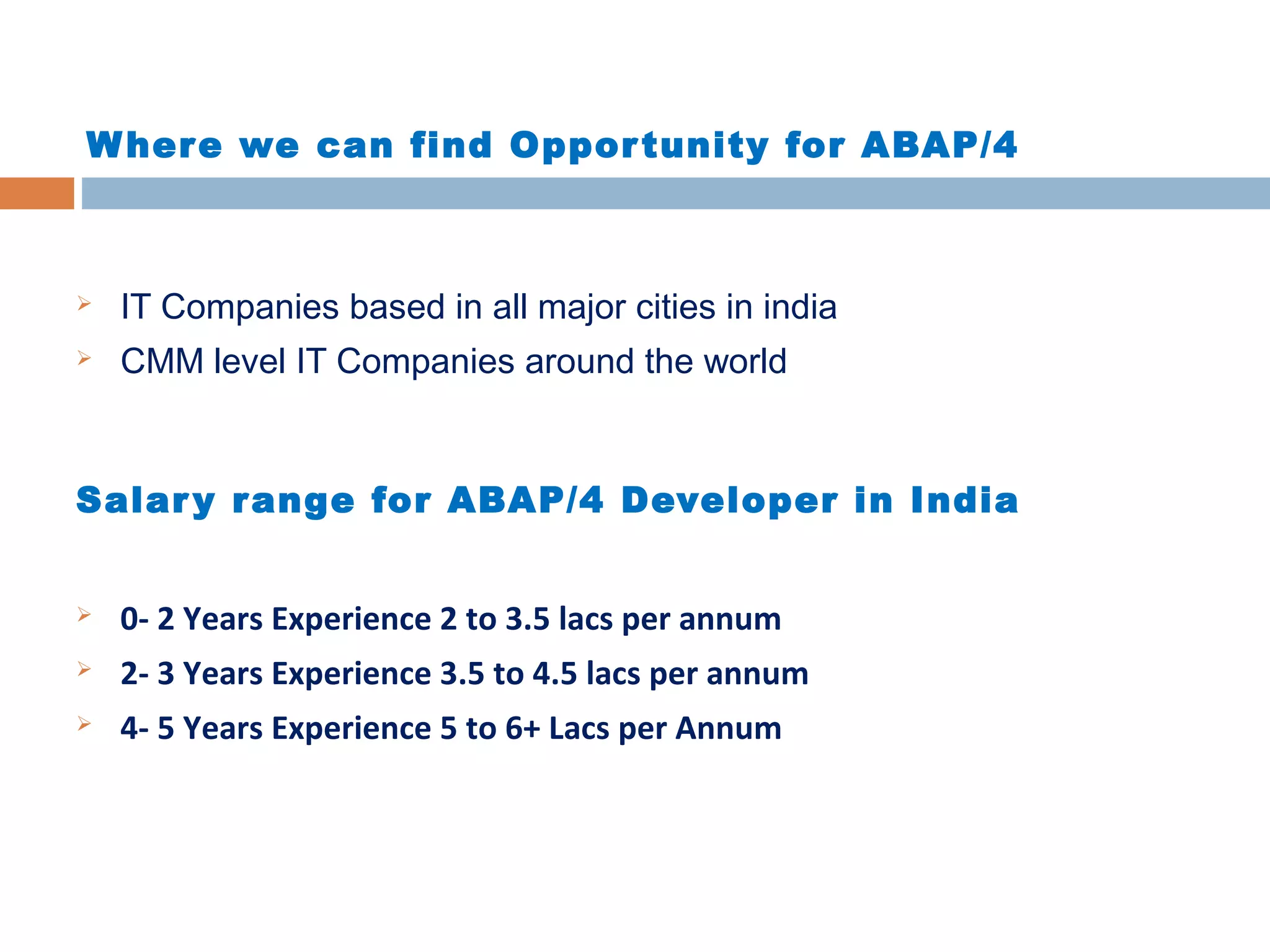 Where we can find Opportunity for ABAP/4

➢ IT Companies based in all major cities in india
➢ CMM level IT Companies around the world

Salary range for ABAP/4 Developer in India

➢ 0- 2 Years Experience 2 to 3.5 lacs per annum
➢ 2- 3 Years Experience 3.5 to 4.5 lacs per annum
➢ 4- 5 Years Experience 5 to 6+ Lacs per Annum